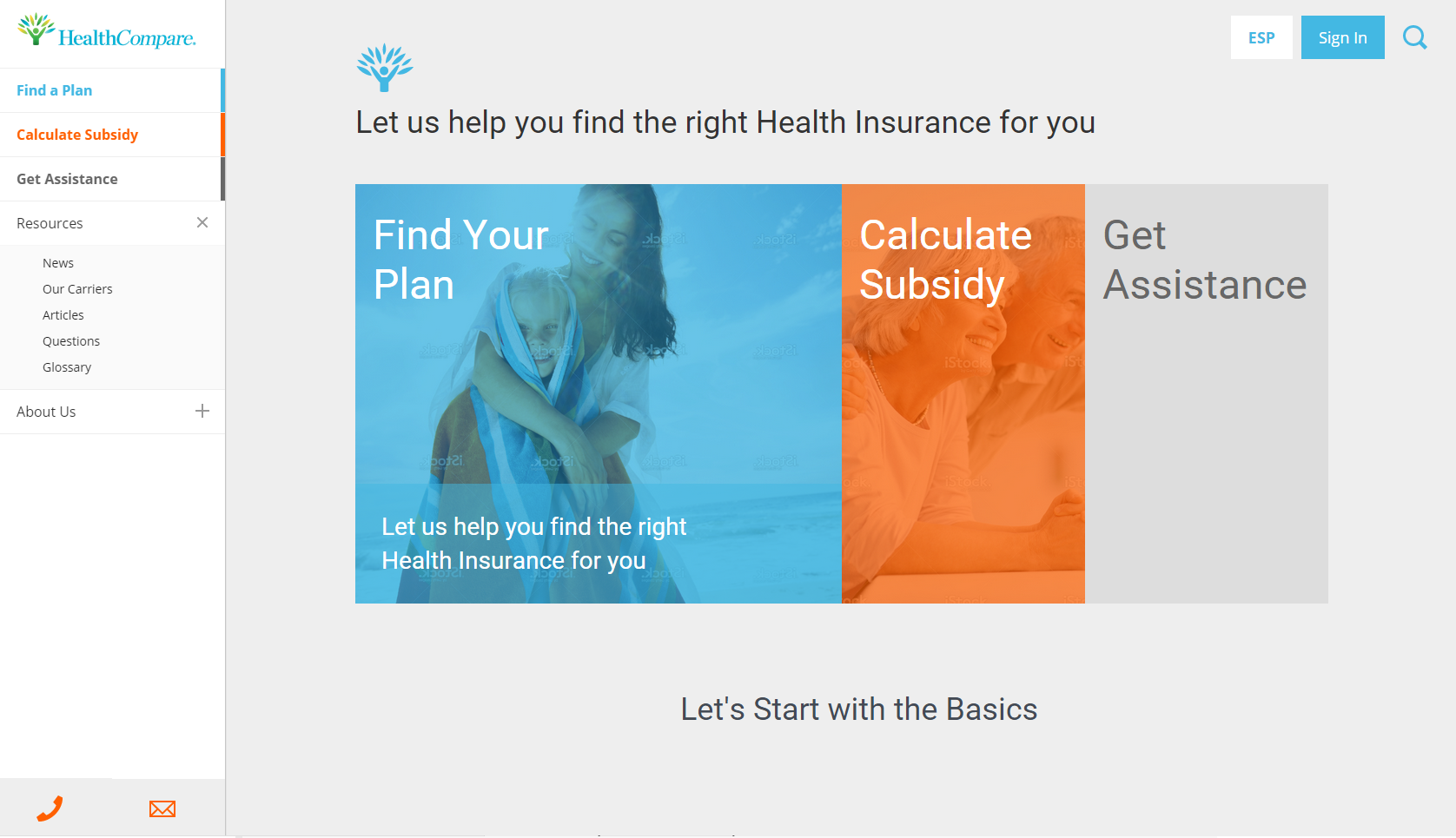 HealthCompare.

Find a Plan

Calculate Subsidy

Get Assistance

Resources

News

Our Carriers

Articles

Questions

Glossary

About Us

ESP

Sign In

Let us help you find the right Health Insurance for you

Find Your Plan

Let us help you find the right Health Insurance for you

Calculate Subsidy

Get Assistance

Let's Start with the Basics